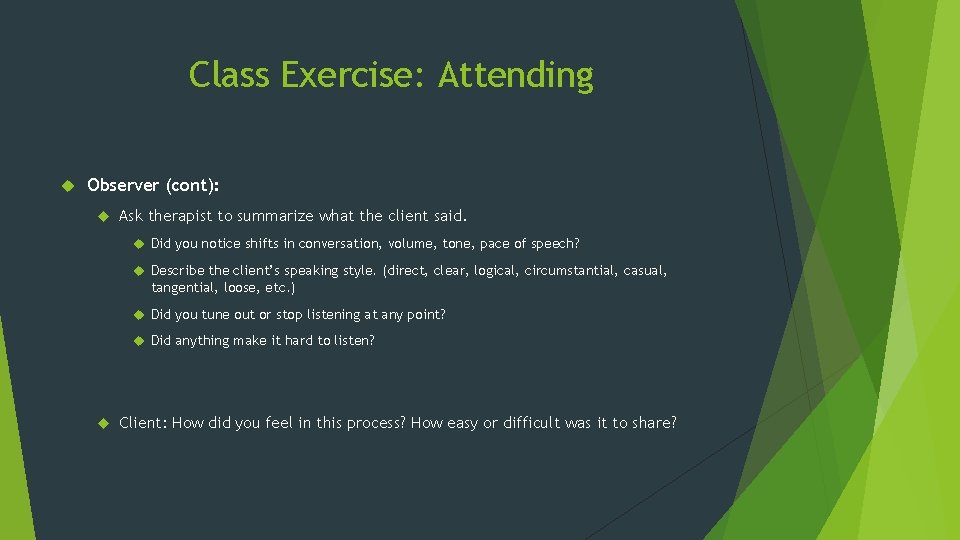 Class Exercise: Attending

Observer (cont):

Ask therapist to summarize what the client said.

Did you notice shifts in conversation, volume, tone, pace of speech?

Describe the client's speaking style. (direct, clear, logical, circumstantial, casual, tangential, loose, etc.)

Did you tune out or stop listening at any point?

Did anything make it hard to listen?

Client: How did you feel in this process? How easy or difficult was it to share?